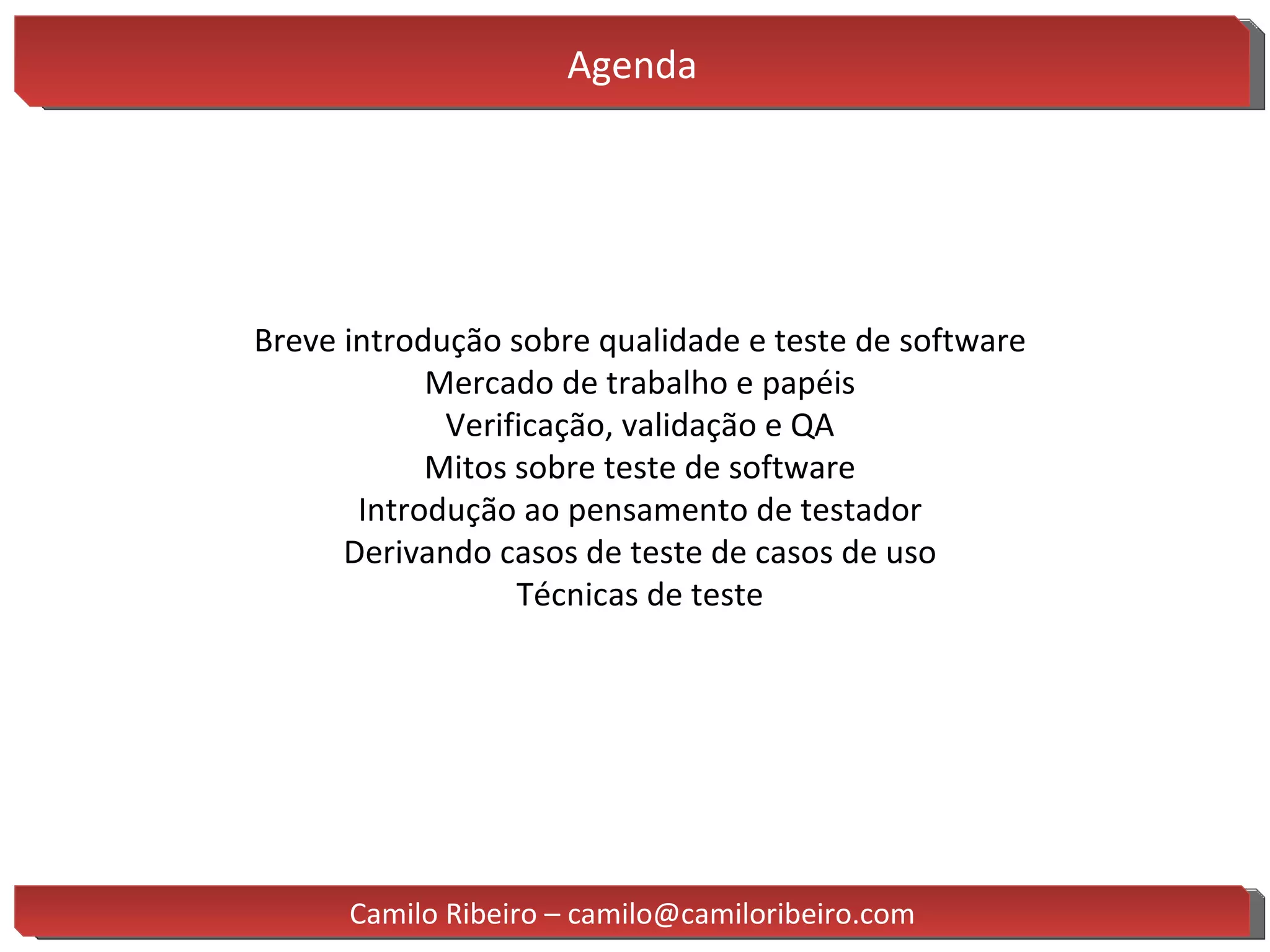 Agenda

Breve introdução sobre qualidade e teste de software
Mercado de trabalho e papéis
Verificação, validação e QA
Mitos sobre teste de software
Introdução ao pensamento de testador
Derivando casos de teste de casos de uso
Técnicas de teste

Camilo Ribeiro – camilo@camiloribeiro.com